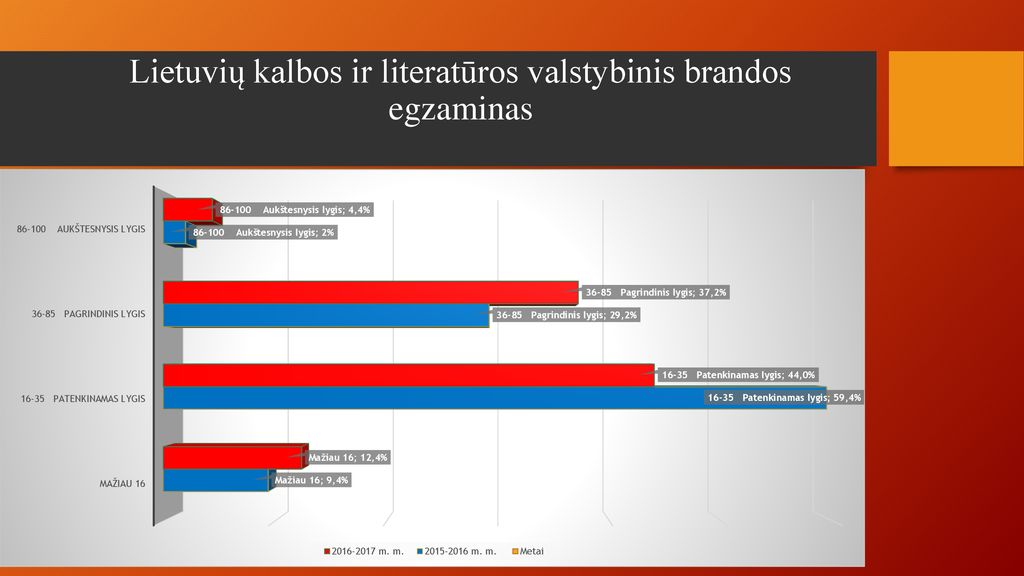 Lietuvių kalbos ir literatūros valstybinis brandos egzaminas

86-100 AUKŠTESNYSIS LYGIS
86-100 Aukštesnysis lygis; 4,4%
86-100 Aukštesnysis lygis; 2%

36-85 PAGRINDINIS LYGIS
36-85 Pagrindinis lygis; 37,2%
36-85 Pagrindinis lygis; 29,2%

16-35 PATENKINAMAS LYGIS
16-35 Patenkinamas lygis; 44,0%
16-35 Patenkinamas lygis; 59,4%

MAŽIAU 16
Mažiau 16; 12,4%
Mažiau 16; 9,4%

2016-2017 m. m. 2015-2016 m. m. Metai